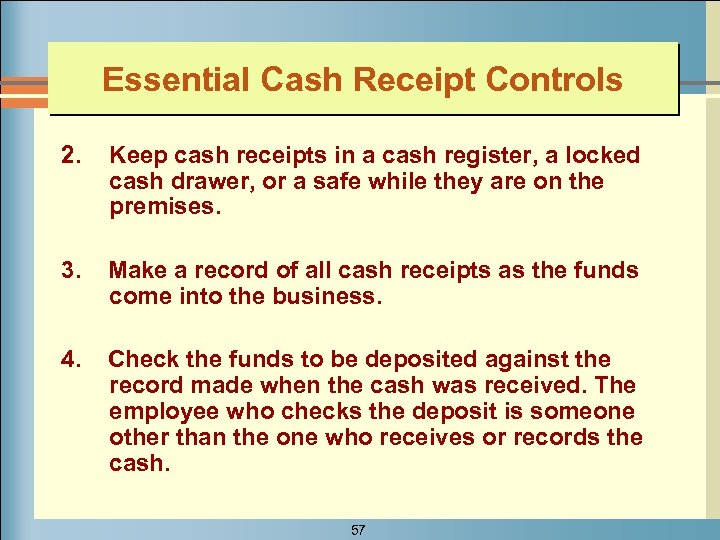 Essential Cash Receipt Controls

2. Keep cash receipts in a cash register, a locked cash drawer, or a safe while they are on the premises.

3. Make a record of all cash receipts as the funds come into the business.

4. Check the funds to be deposited against the record made when the cash was received. The employee who checks the deposit is someone other than the one who receives or records the cash.

57